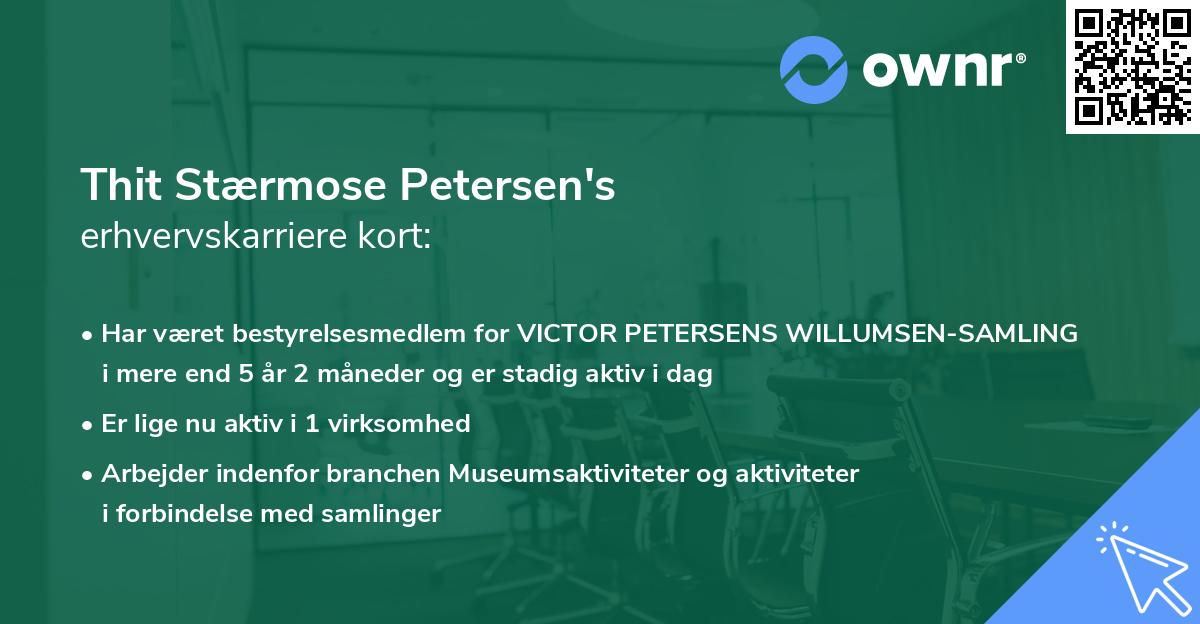 ownr®

Thit Stærmose Petersen's
erhvervskarriere kort:

• Har været bestyrelsesmedlem for VICTOR PETERSENS WILLUMSEN-SAMLING i mere end 5 år 2 måneder og er stadig aktiv i dag

• Er lige nu aktiv i 1 virksomhed

• Arbejder indenfor branchen Museumsaktiviteter og aktiviteter i forbindelse med samlinger